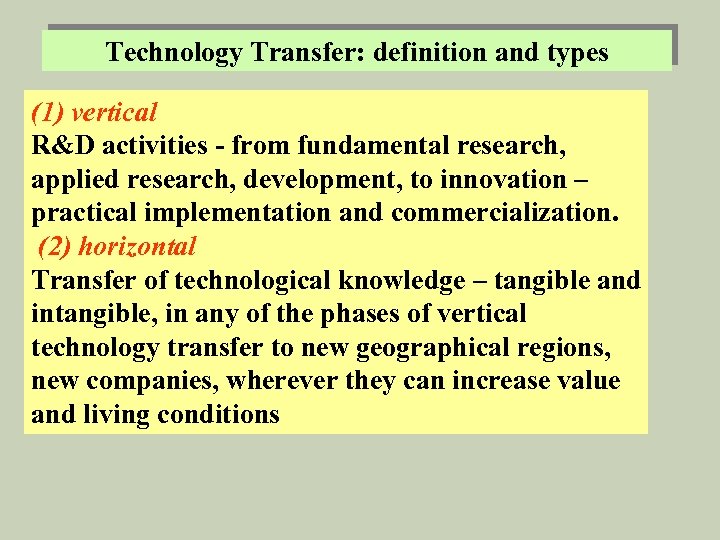 Technology Transfer: definition and types

(1) vertical
R&D activities - from fundamental research, applied research, development, to innovation – practical implementation and commercialization.

(2) horizontal
Transfer of technological knowledge – tangible and intangible, in any of the phases of vertical technology transfer to new geographical regions, new companies, wherever they can increase value and living conditions